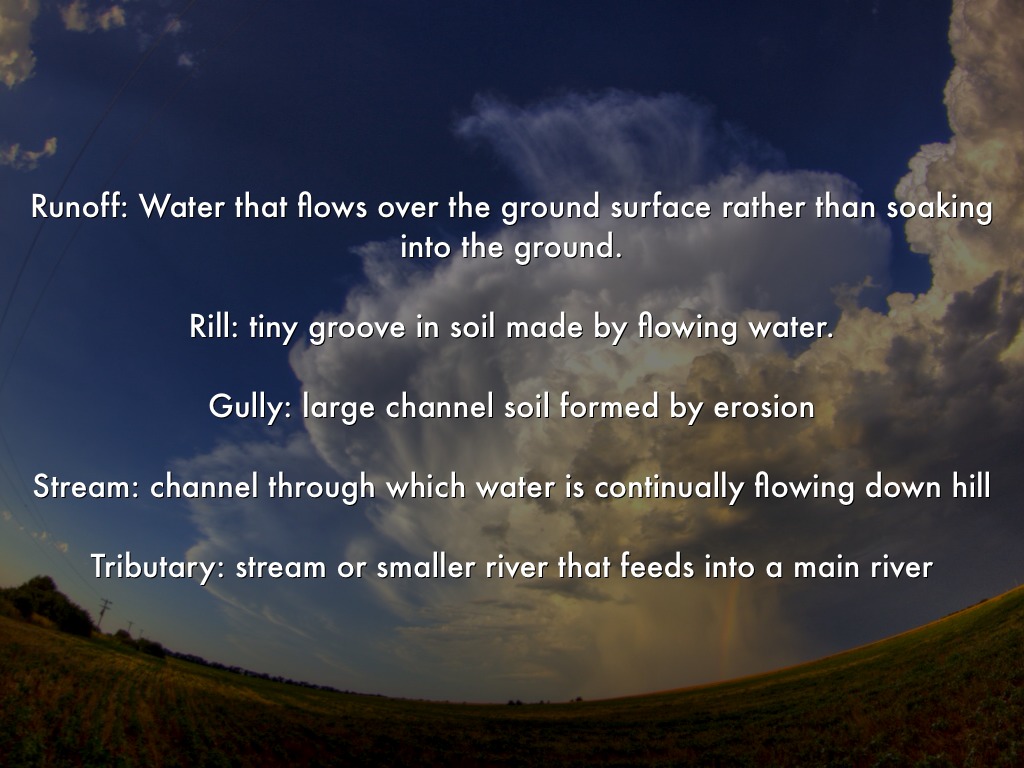 Runoff: Water that flows over the ground surface rather than soaking into the ground.

Rill: tiny groove in soil made by flowing water.

Gully: large channel soil formed by erosion

Stream: channel through which water is continually flowing down hill

Tributary: stream or smaller river that feeds into a main river